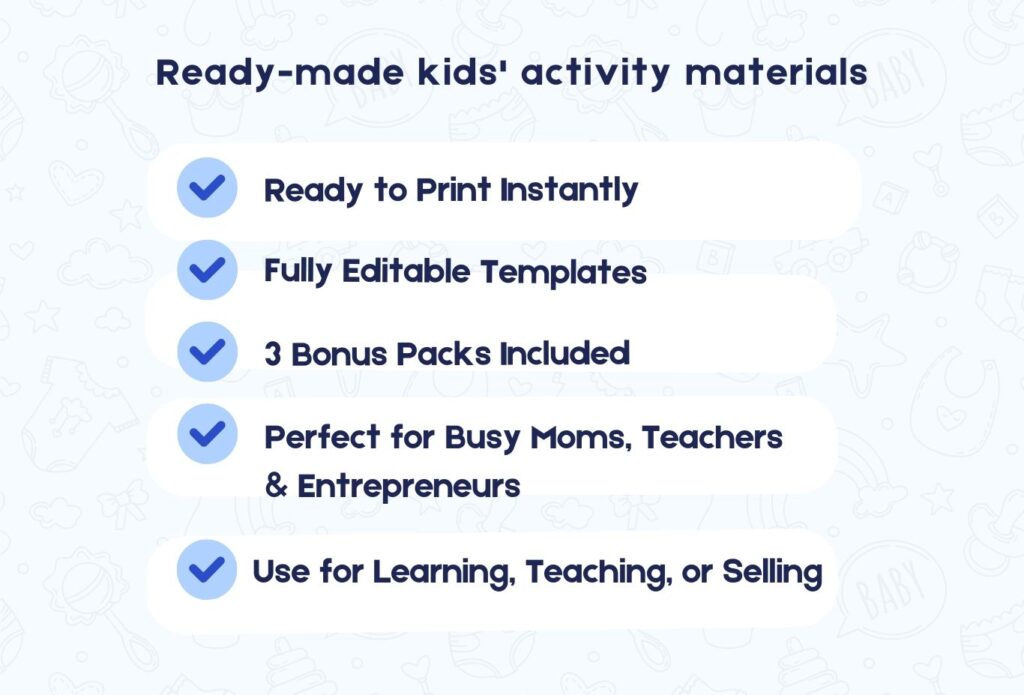 Ready-made kids' activity materials

Ready to Print Instantly

Fully Editable Templates

3 Bonus Packs Included

Perfect for Busy Moms, Teachers & Entrepreneurs

Use for Learning, Teaching, or Selling